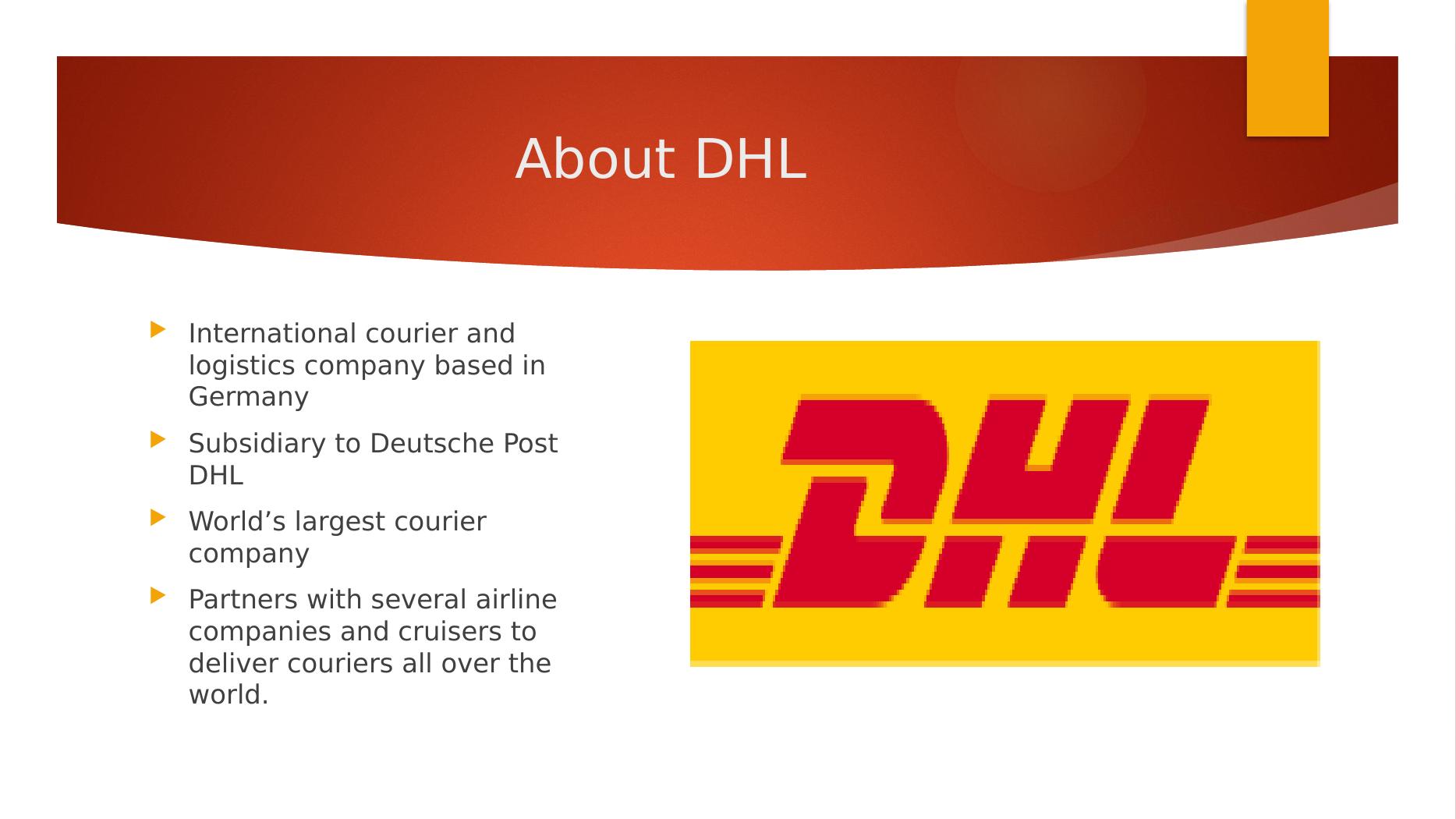 About DHL

International courier and logistics company based in Germany

Subsidiary to Deutsche Post DHL

World’s largest courier company

Partners with several airline companies and cruisers to deliver couriers all over the world.

DHL